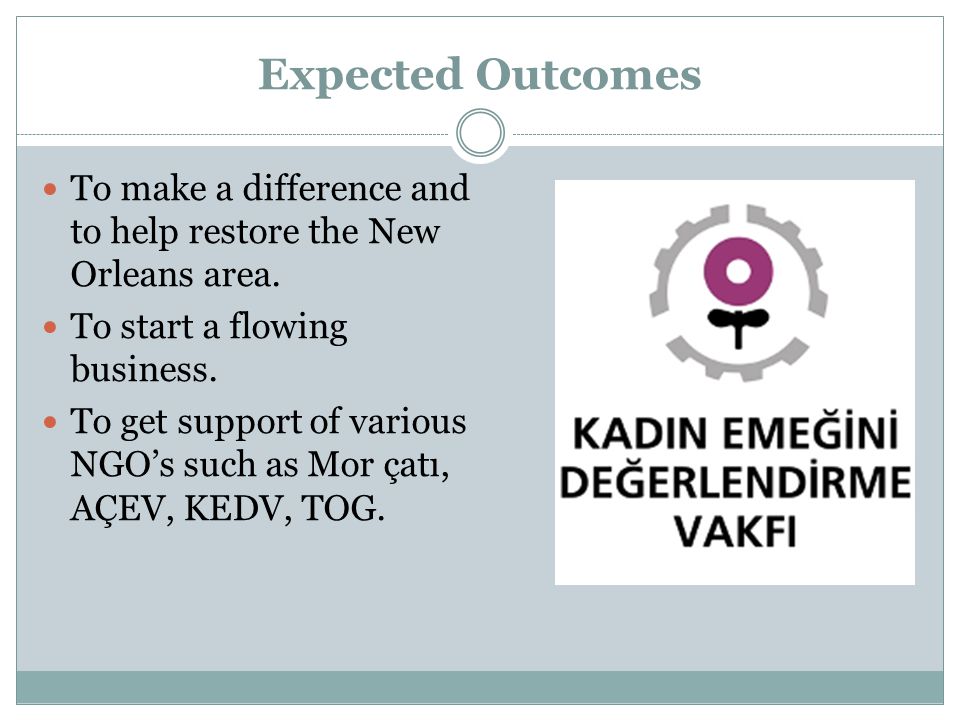 Expected Outcomes

To make a difference and to help restore the New Orleans area.

To start a flowing business.

To get support of various NGO’s such as Mor çatı, AÇEV, KEDV, TOG.

KADIN EMEĞİNİ DEĞERLENDİRME VAKFI